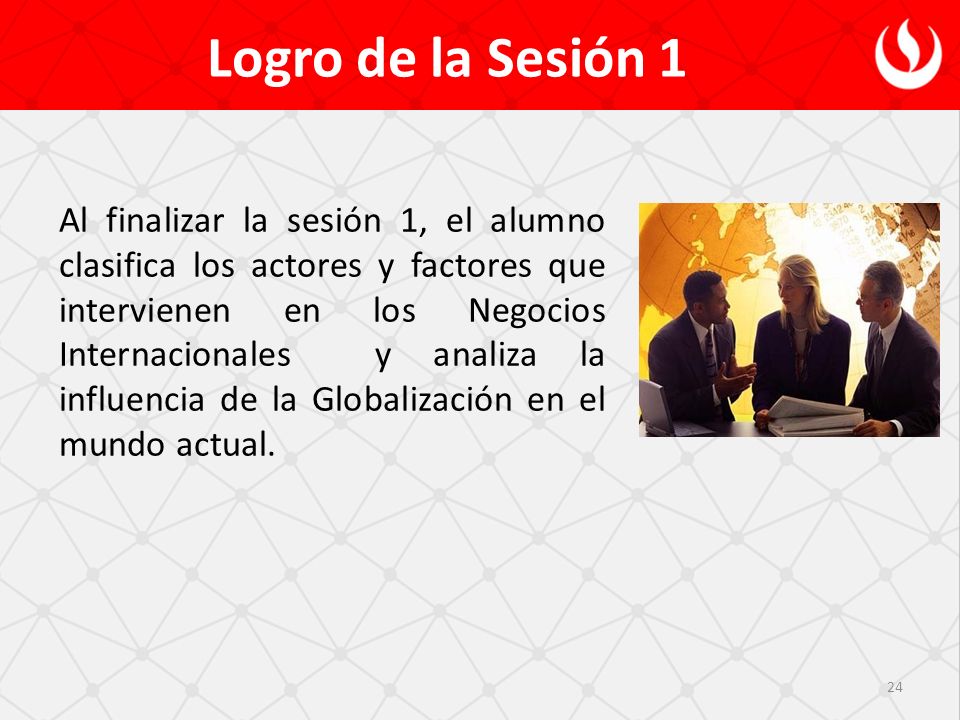 Logro de la Sesión 1

Al finalizar la sesión 1, el alumno clasifica los actores y factores que intervienen en los Negocios Internacionales y analiza la influencia de la Globalización en el mundo actual.

24